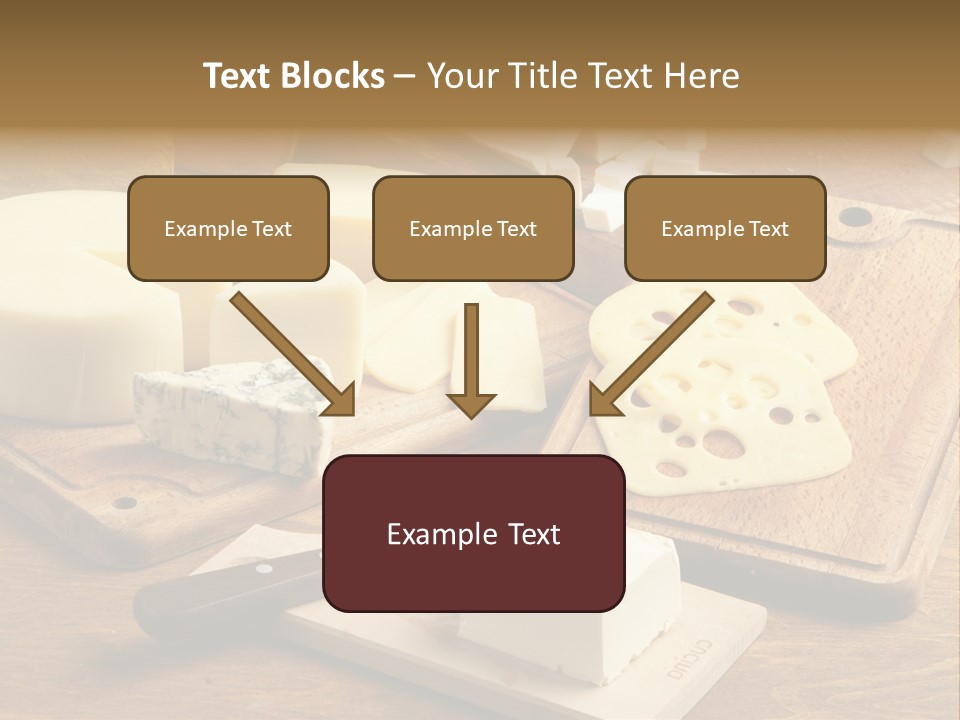 Text Blocks – Your Title Text Here

Example Text

Example Text

Example Text

Example Text